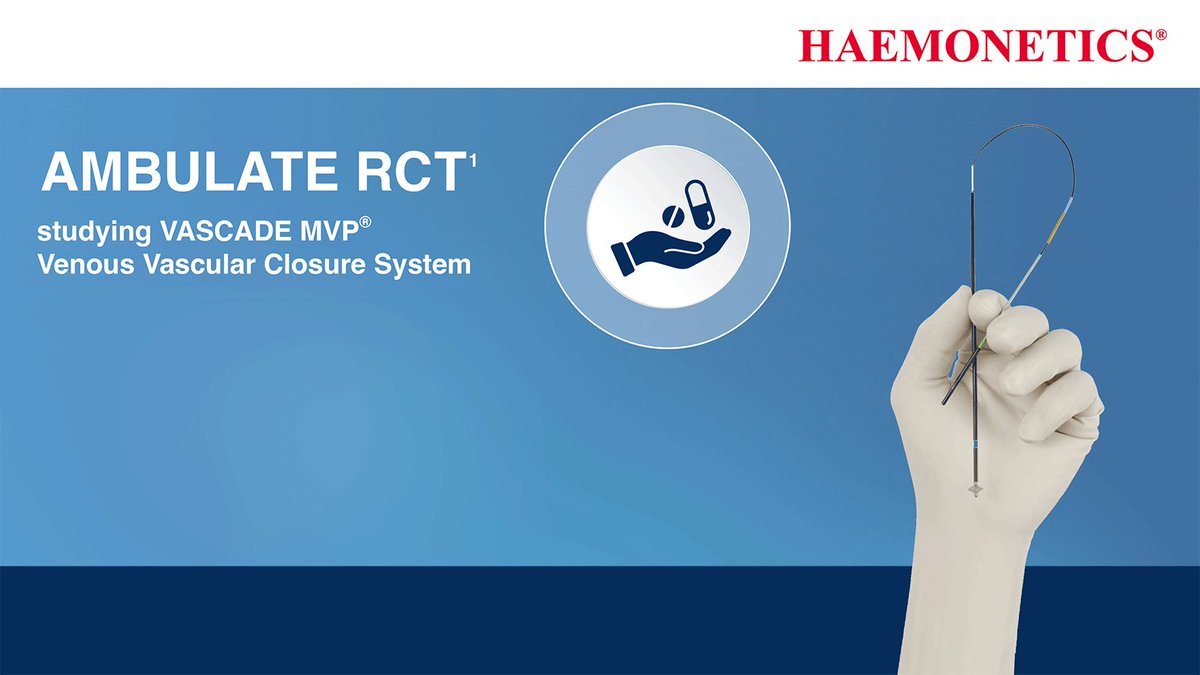 HAEMONETICS®

AMBULATE RCT$^1$

studying VASCADE MVP® Venous Vascular Closure System